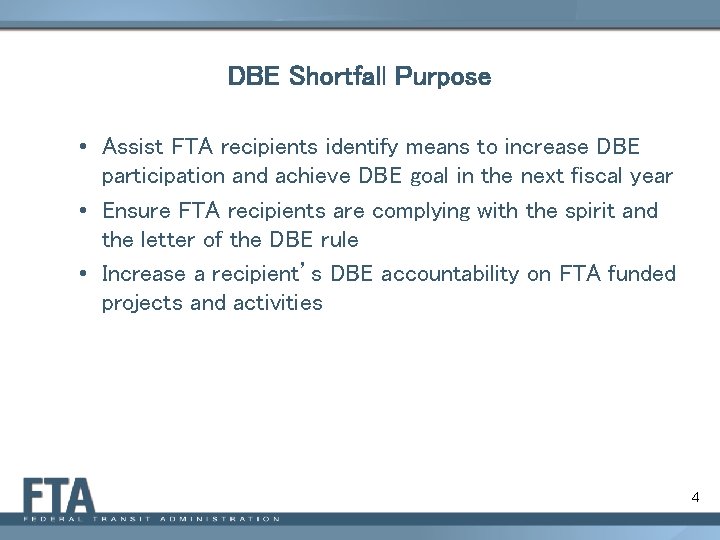 DBE Shortfall Purpose

• Assist FTA recipients identify means to increase DBE participation and achieve DBE goal in the next fiscal year
• Ensure FTA recipients are complying with the spirit and the letter of the DBE rule
• Increase a recipient's DBE accountability on FTA funded projects and activities

FTA
FEDERAL TRANSIT ADMINISTRATION

4